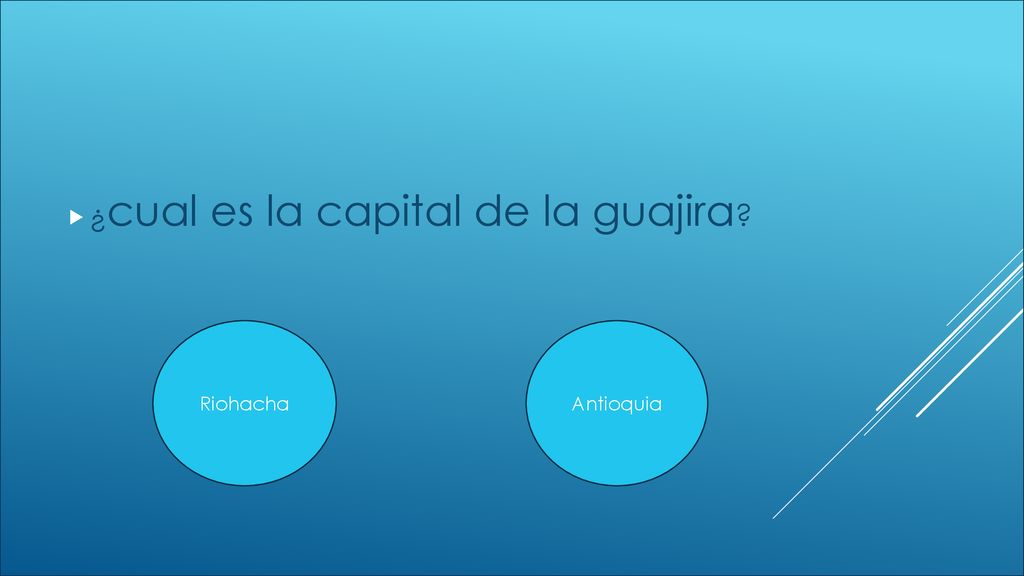 ¿cual es la capital de la guajira?

Riohacha

Antioquia